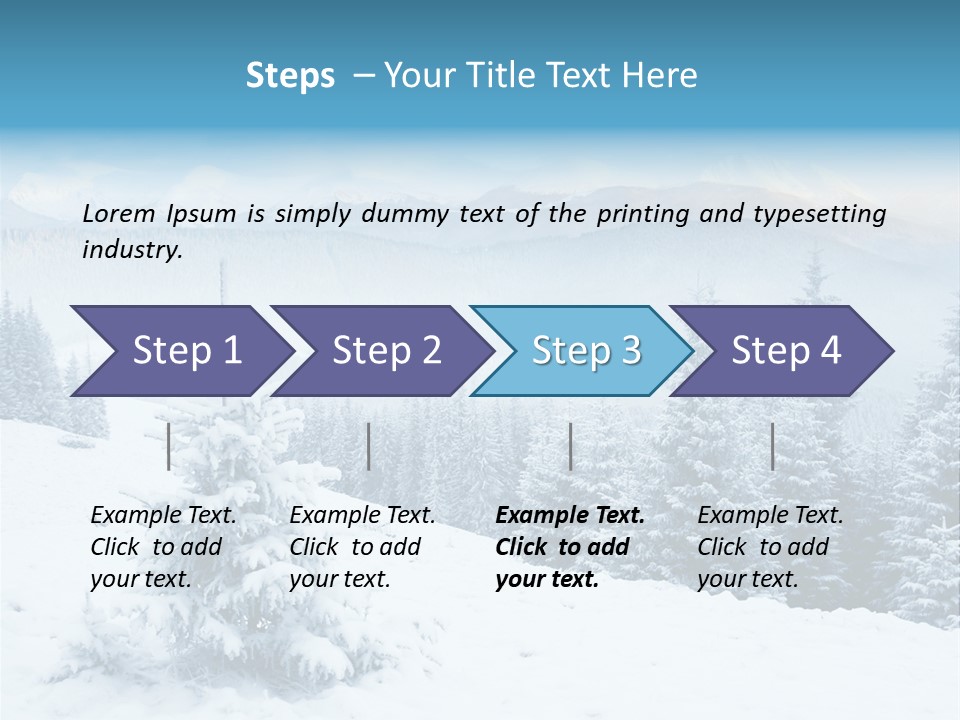 Steps – Your Title Text Here

Lorem Ipsum is simply dummy text of the printing and typesetting industry.

Step 1

Step 2

Step 3

Step 4

Example Text. Click to add your text.

Example Text. Click to add your text.

Example Text. Click to add your text.

Example Text. Click to add your text.